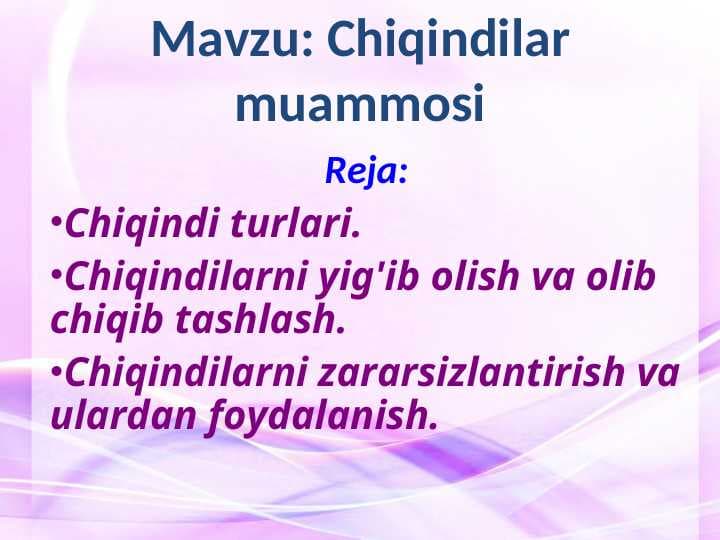 Mavzu: Chiqindilar muammosi

Reja:

•Chiqindi turlari.

•Chiqindilarni yig'ib olish va olib chiqib tashlash.

•Chiqindilarni zararsizlantirish va ulardan foydalanish.